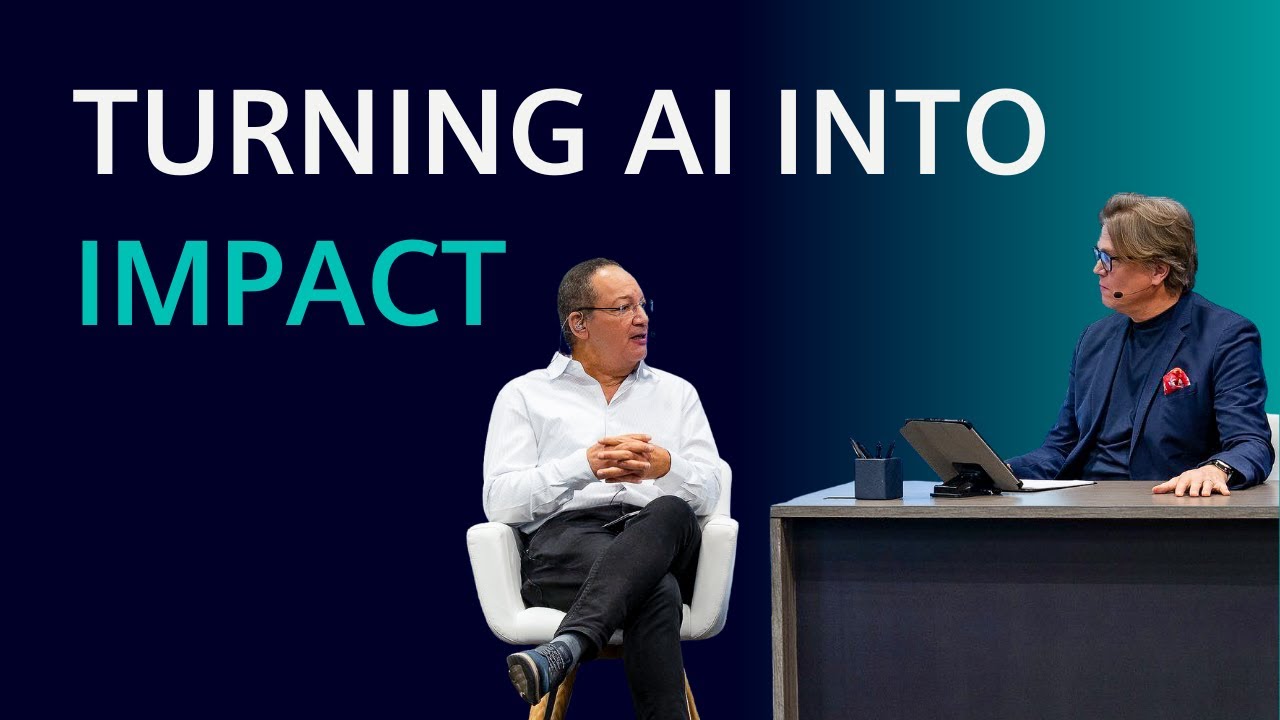 TURNING AI INTO
IMPACT